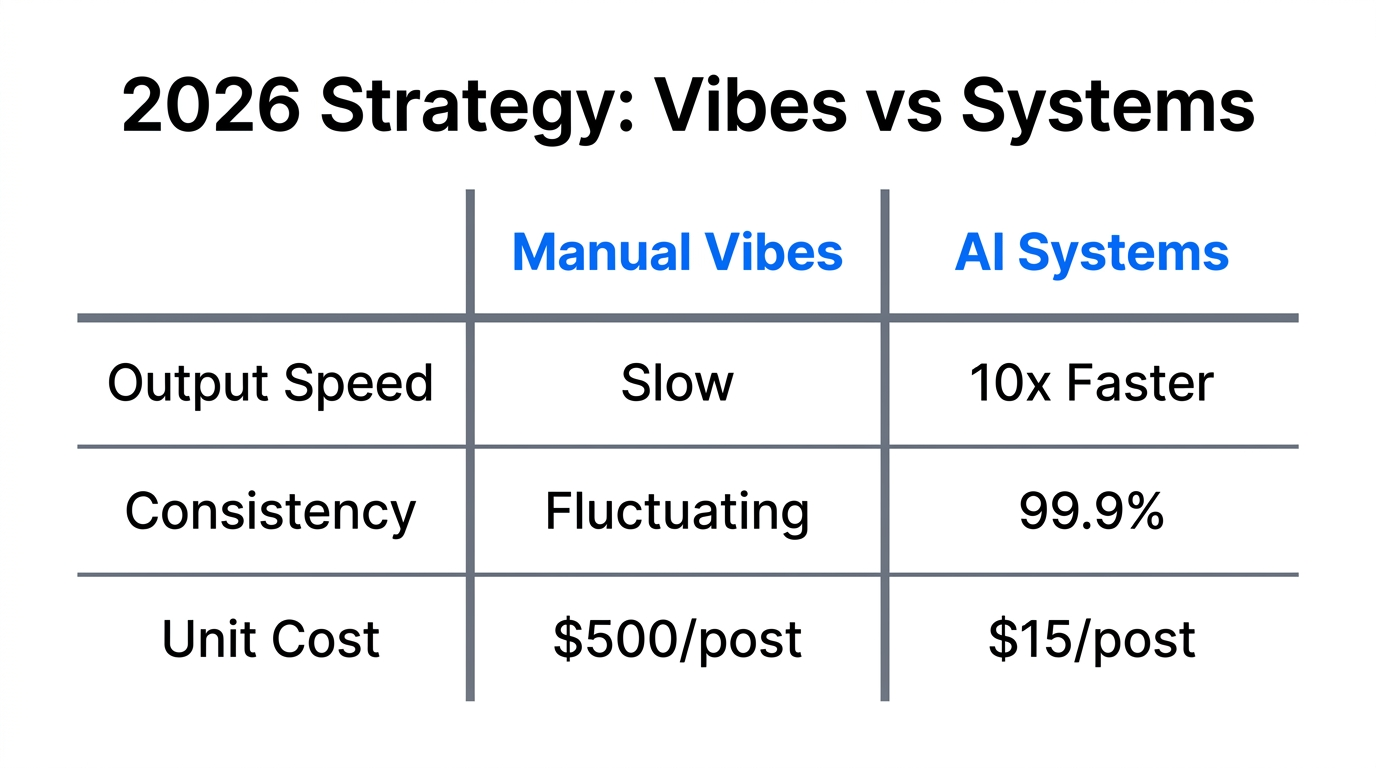 2026 Strategy: Vibes vs Systems

| | Manual Vibes | AI Systems |
|---|---|---|
| Output Speed | Slow | 10x Faster |
| Consistency | Fluctuating | 99.9% |
| Unit Cost | \$500/post | \$15/post |